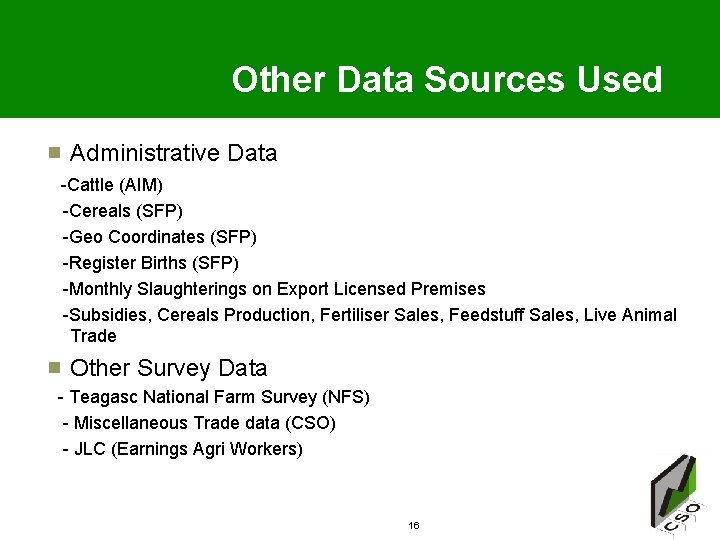 Other Data Sources Used

Administrative Data

-Cattle (AIM)

-Cereals (SFP)

-Geo Coordinates (SFP)

-Register Births (SFP)

-Monthly Slaughterings on Export Licensed Premises

-Subsidies, Cereals Production, Fertiliser Sales, Feedstuff Sales, Live Animal Trade

Other Survey Data

- Teagasc National Farm Survey (NFS)

- Miscellaneous Trade data (CSO)

- JLC (Earnings Agri Workers)

16

CSO